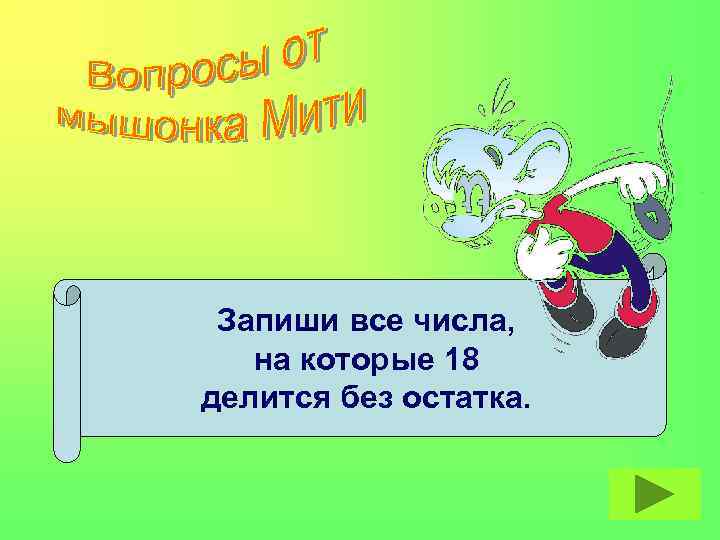 Вопросы от мышонка Мити

Запиши все числа, на которые 18 делится без остатка.